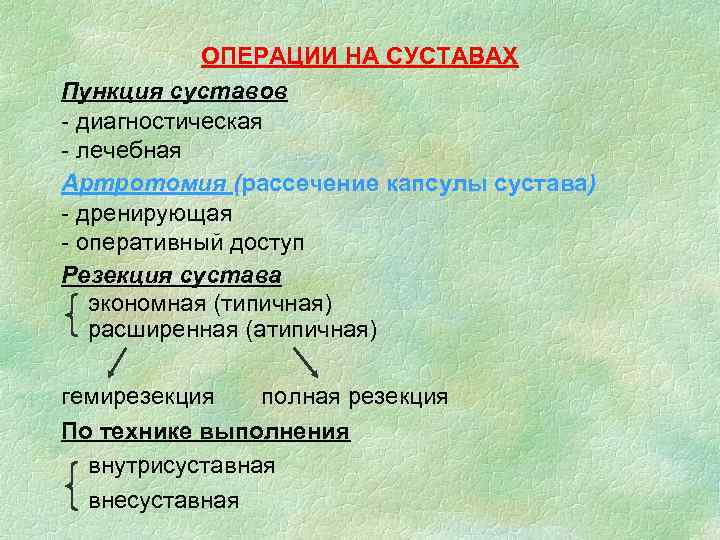 ОПЕРАЦИИ НА СУСТАВАХ

Пункция суставов
- диагностическая
- лечебная

Артротомия (рассечение капсулы сустава)
- дренирующая
- оперативный доступ

Резекция сустава
экономная (типичная)
расширенная (атипичная)

гемирезекция полная резекция

По технике выполнения
внутрисуставная
внесуставная